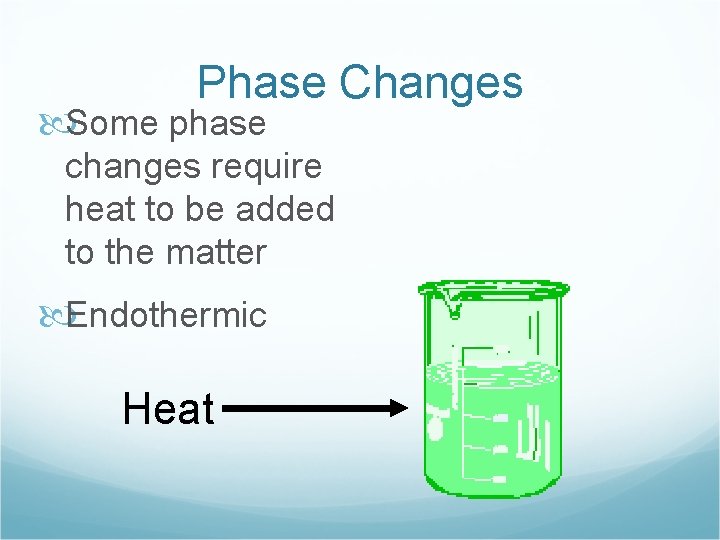 Phase Changes

Some phase changes require heat to be added to the matter

Endothermic

Heat